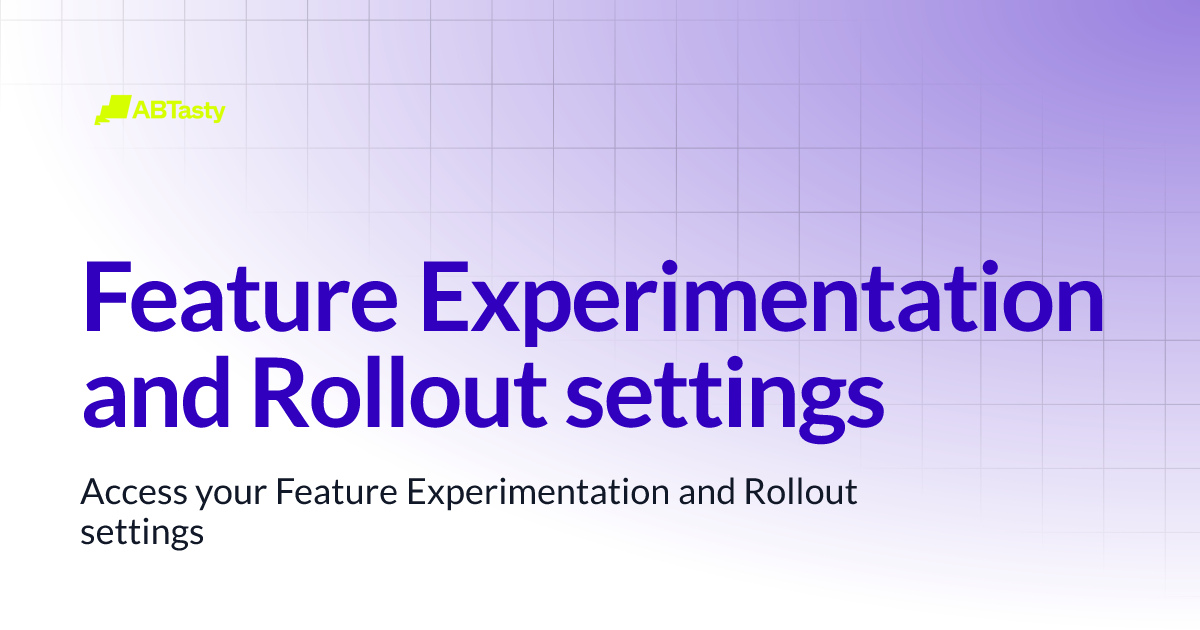 ABTasty

Feature Experimentation and Rollout settings

Access your Feature Experimentation and Rollout settings